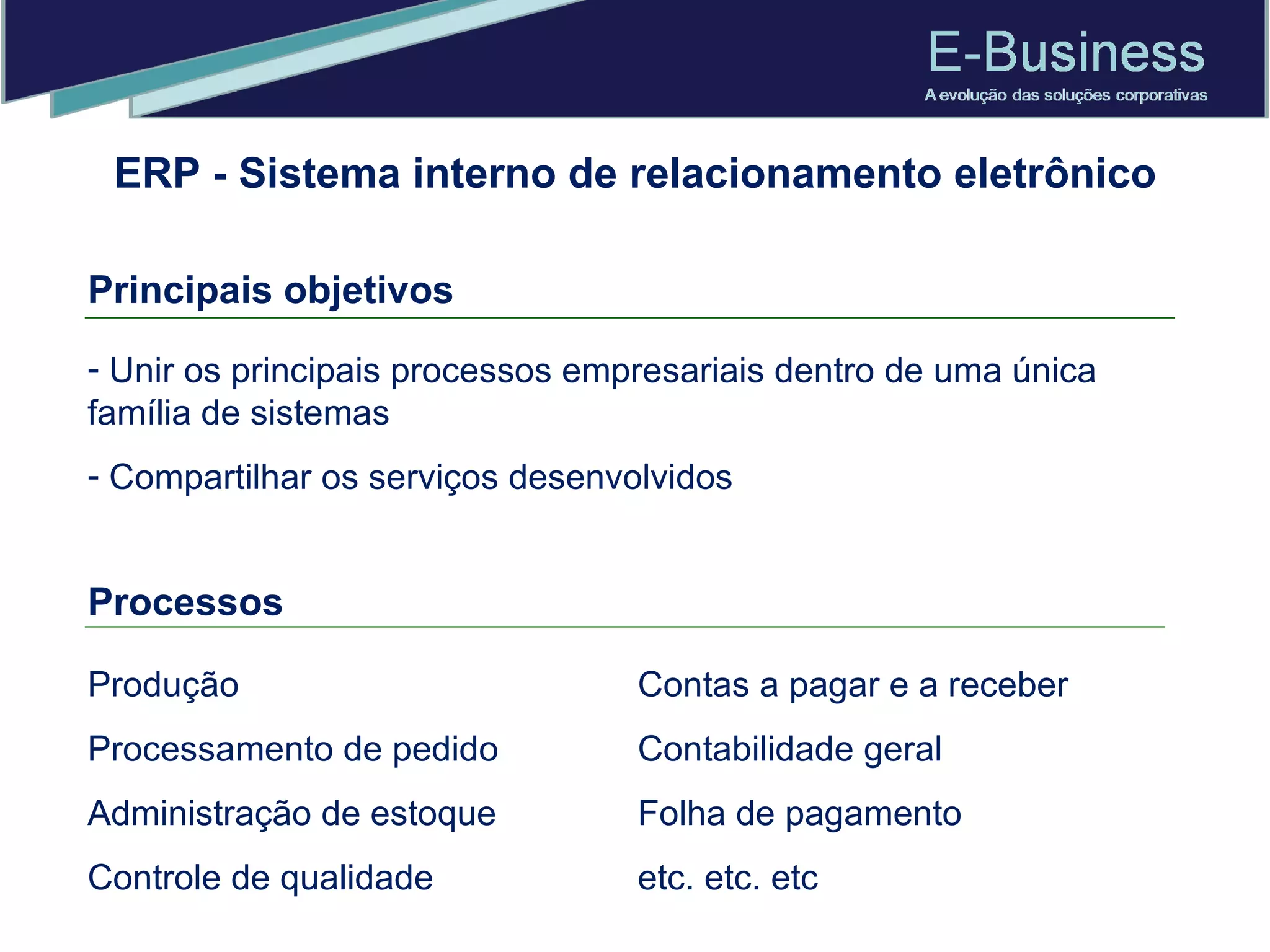 E-Business
A evolução das soluções corporativas

ERP - Sistema interno de relacionamento eletrônico

Principais objetivos

- Unir os principais processos empresariais dentro de uma única família de sistemas

- Compartilhar os serviços desenvolvidos

Processos

Produção

Processamento de pedido

Administração de estoque

Controle de qualidade

Contas a pagar e a receber

Contabilidade geral

Folha de pagamento

etc. etc. etc